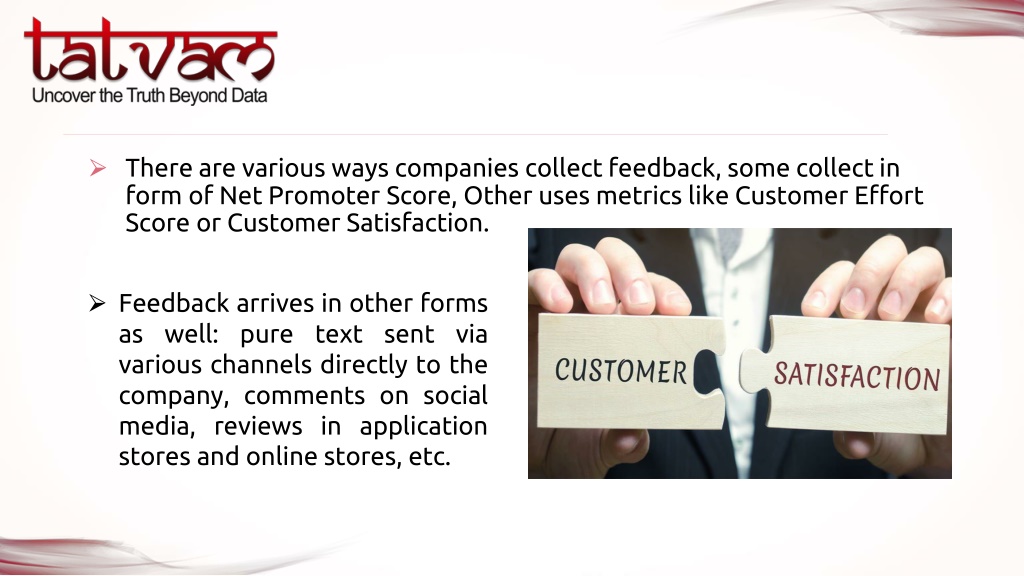 tatvam
Uncover the Truth Beyond Data

➢ There are various ways companies collect feedback, some collect in form of Net Promoter Score, Other uses metrics like Customer Effort Score or Customer Satisfaction.

➢ Feedback arrives in other forms as well: pure text sent via various channels directly to the company, comments on social media, reviews in application stores and online stores, etc.

CUSTOMER SATISFACTION